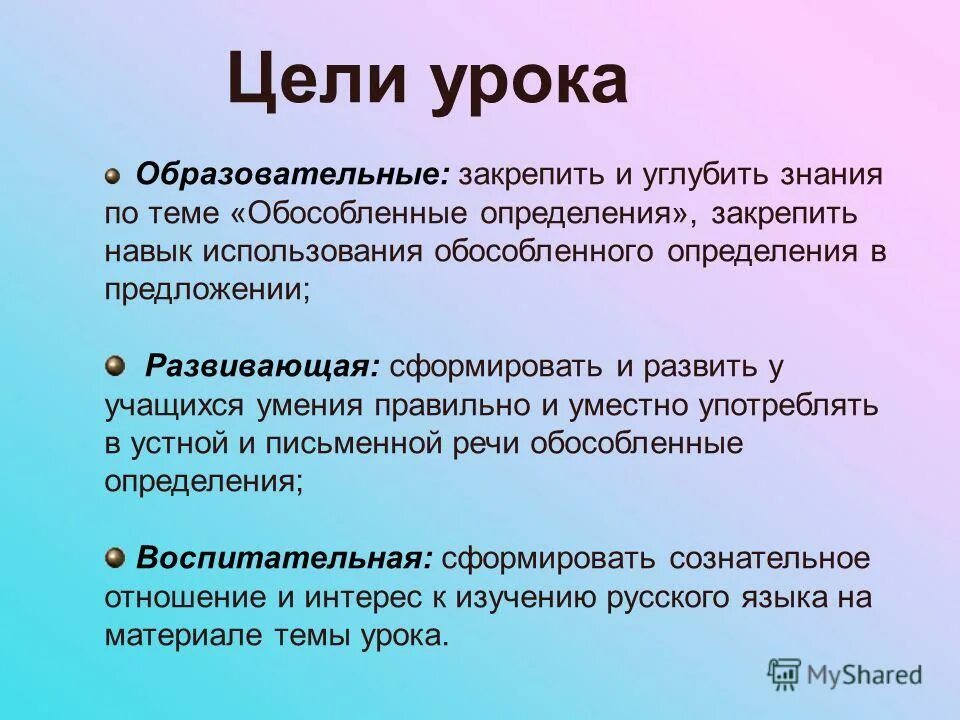 Цели урока

Образовательные: закрепить и углубить знания по теме «Обособленные определения», закрепить навык использования обособленного определения в предложении;

Развивающая: сформировать и развить у учащихся умения правильно и уместно употреблять в устной и письменной речи обособленные определения;

Воспитательная: сформировать сознательное отношение и интерес к изучению русского языка на материале темы урока.

MyShared